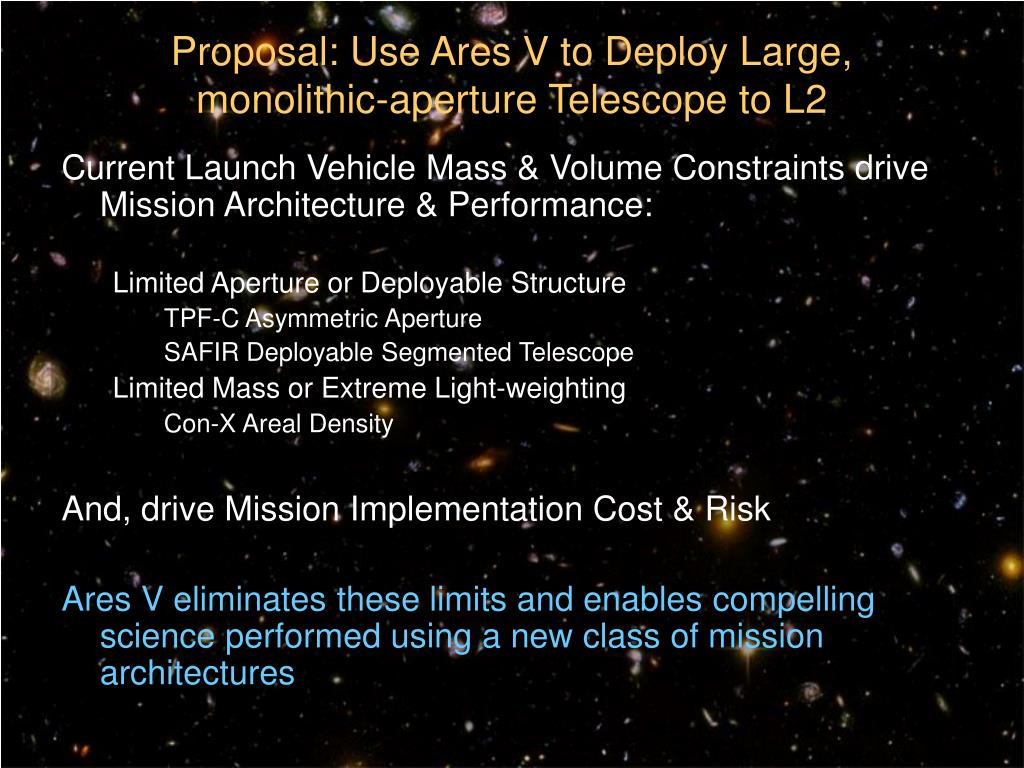 Proposal: Use Ares V to Deploy Large, monolithic-aperture Telescope to L2

Current Launch Vehicle Mass & Volume Constraints drive Mission Architecture & Performance:

Limited Aperture or Deployable Structure

TPF-C Asymmetric Aperture

SAFIR Deployable Segmented Telescope

Limited Mass or Extreme Light-weighting

Con-X Areal Density

And, drive Mission Implementation Cost & Risk

Ares V eliminates these limits and enables compelling science performed using a new class of mission architectures